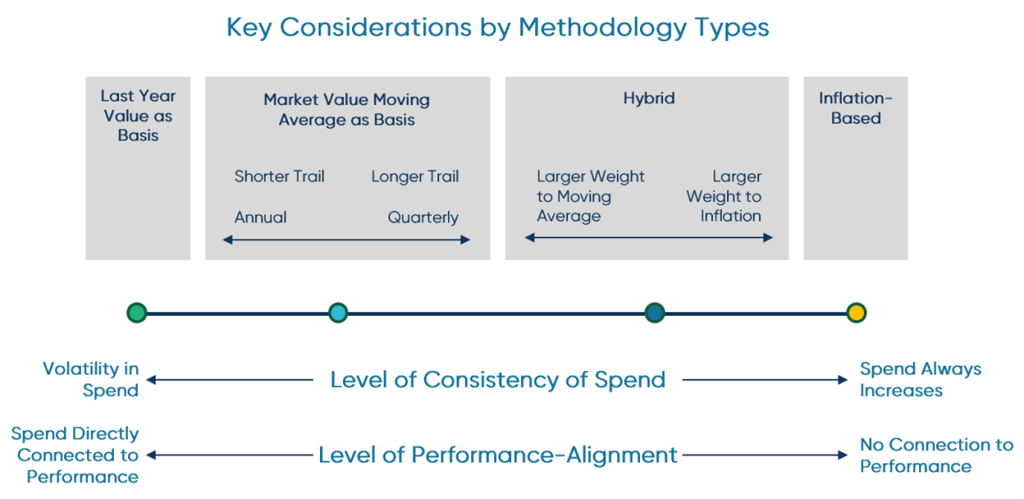 Key Considerations by Methodology Types

Last Year Value as Basis

Market Value Moving Average as Basis

Shorter Trail

Longer Trail

Annual

Quarterly

Hybrid

Larger Weight to Moving Average

Larger Weight to Inflation

Inflation-Based

Volatility in Spend

Level of Consistency of Spend

Spend Always Increases

Spend Directly Connected to Performance

Level of Performance-Alignment

No Connection to Performance